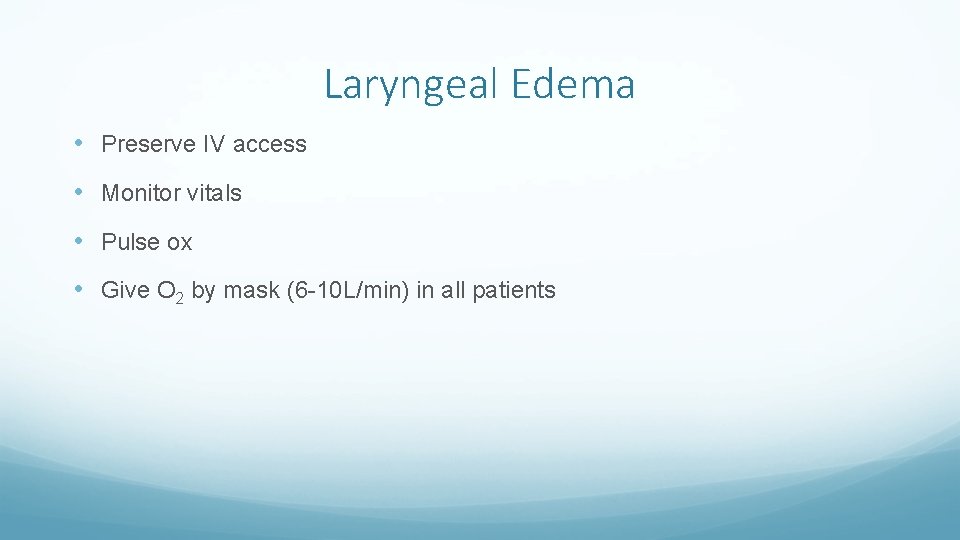 Laryngeal Edema

• Preserve IV access
• Monitor vitals
• Pulse ox
• Give $O_2$ by mask (6-10L/min) in all patients